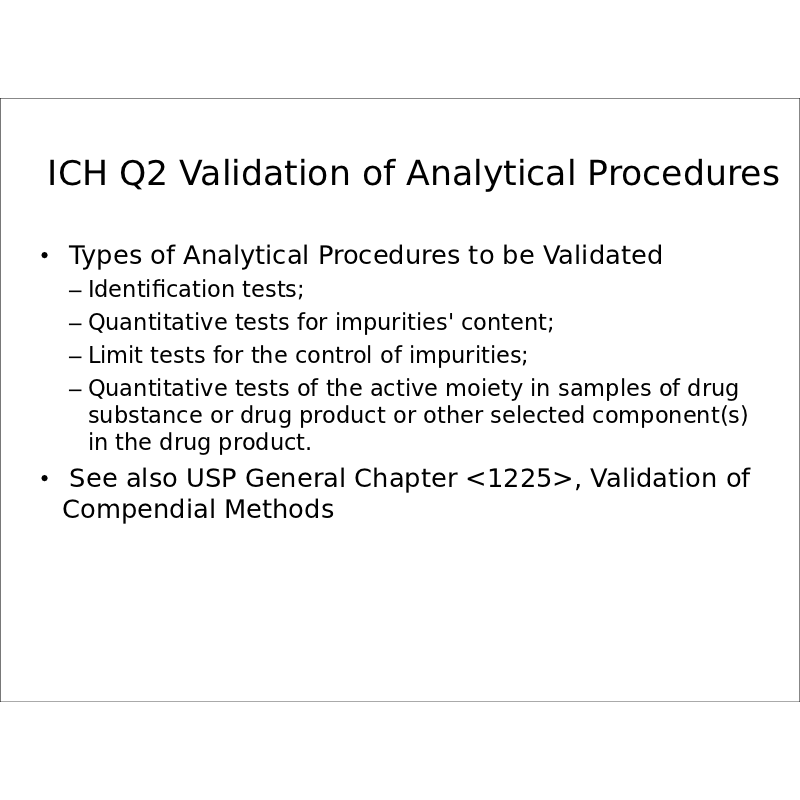 ICH Q2 Validation of Analytical Procedures

• Types of Analytical Procedures to be Validated
– Identification tests;
– Quantitative tests for impurities' content;
– Limit tests for the control of impurities;
– Quantitative tests of the active moiety in samples of drug substance or drug product or other selected component(s) in the drug product.

• See also USP General Chapter <1225>, Validation of Compendial Methods